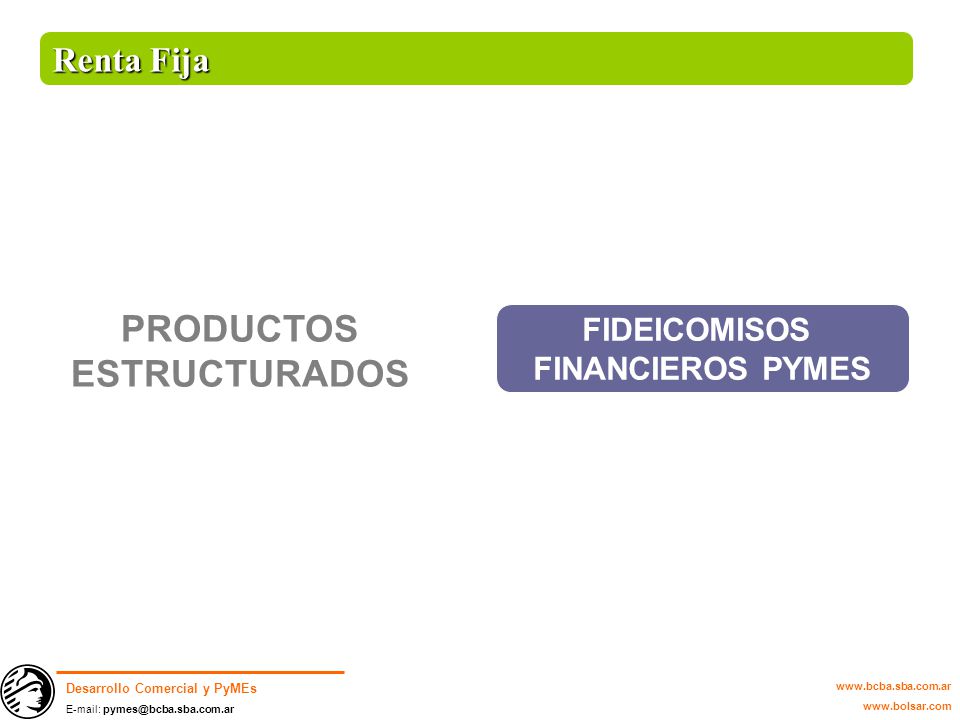 Renta Fija

PRODUCTOS ESTRUCTURADOS

FIDEICOMISOS FINANCIEROS PYMES

Desarrollo Comercial y PyMEs
E-mail: pymes@bcba.sba.com.ar

www.bcba.sba.com.ar
www.bolsar.com